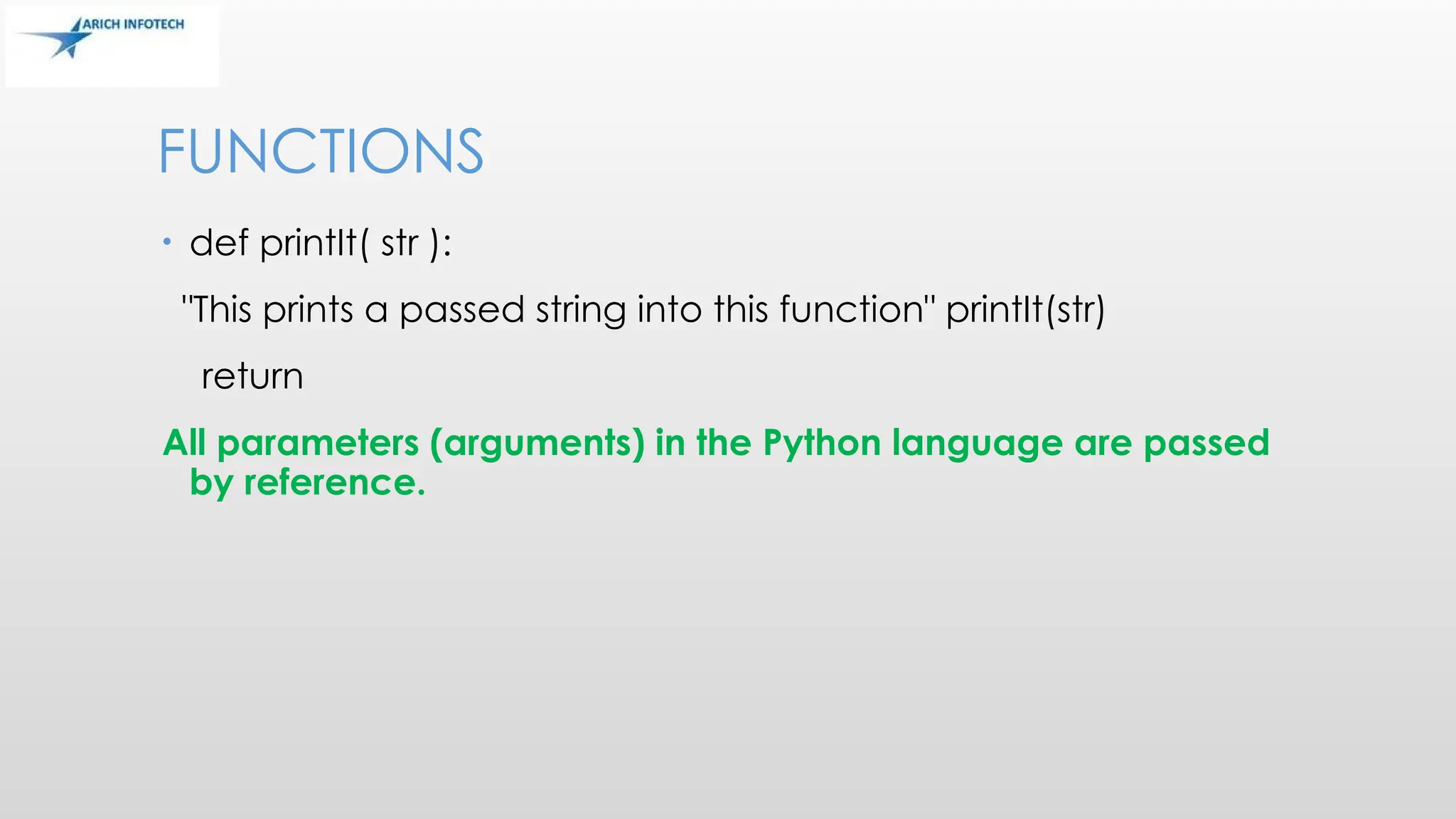 ARICH INFOTECH

FUNCTIONS

• def printIt( str ):

"This prints a passed string into this function" printIt(str)

return

All parameters (arguments) in the Python language are passed by reference.